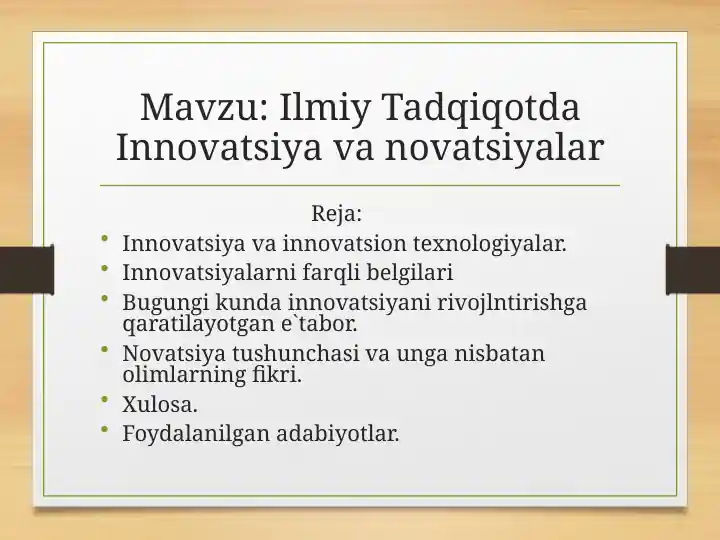 Mavzu: Ilmiy Tadqiqotda Innovatsiya va novatsiyalar

Reja:

• Innovatsiya va innovatsion texnologiyalar.
• Innovatsiyalarni farqli belgilari
• Bugungi kunda innovatsiyani rivojlntirishga qaratilayotgan e`tabor.
• Novatsiya tushunchasi va unga nisbatan olimlarning fikri.
• Xulosa.
• Foydalanilgan adabiyotlar.